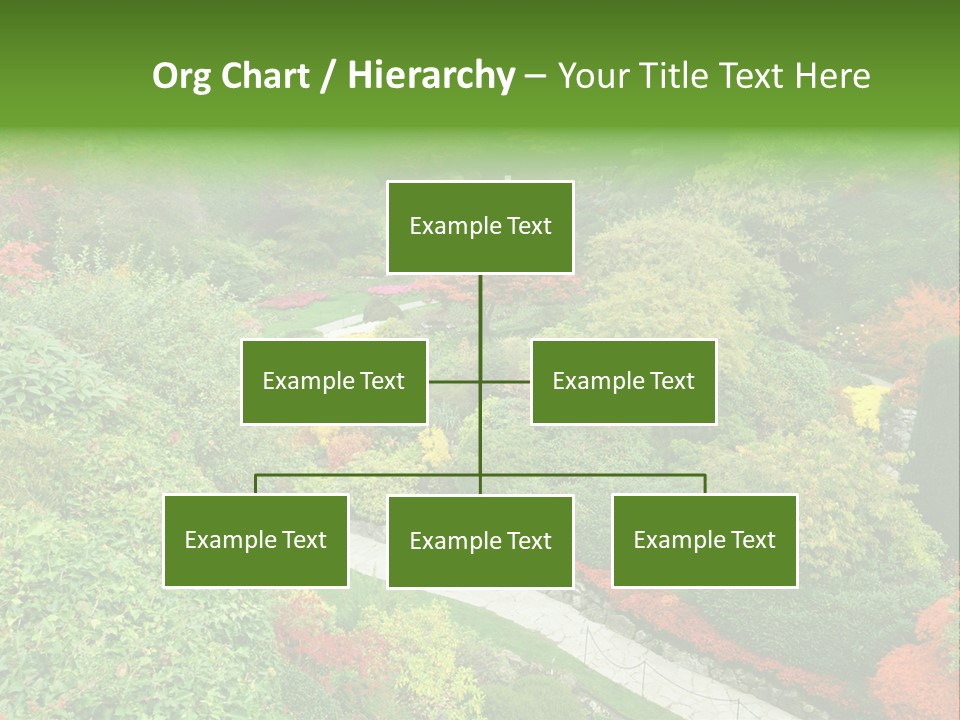 Org Chart / Hierarchy – Your Title Text Here

Example Text

Example Text

Example Text

Example Text

Example Text

Example Text